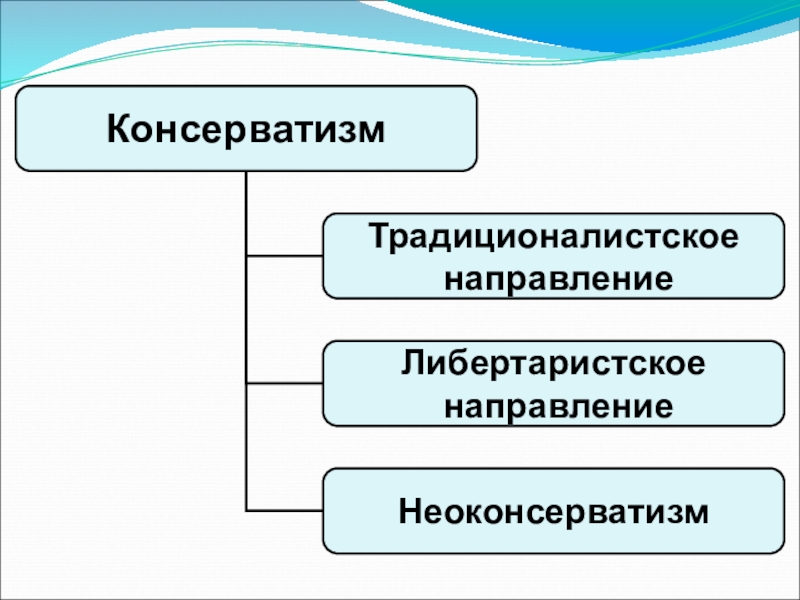 Консерватизм

Традиционалистское направление

Либертаристское направление

Неоконсерватизм